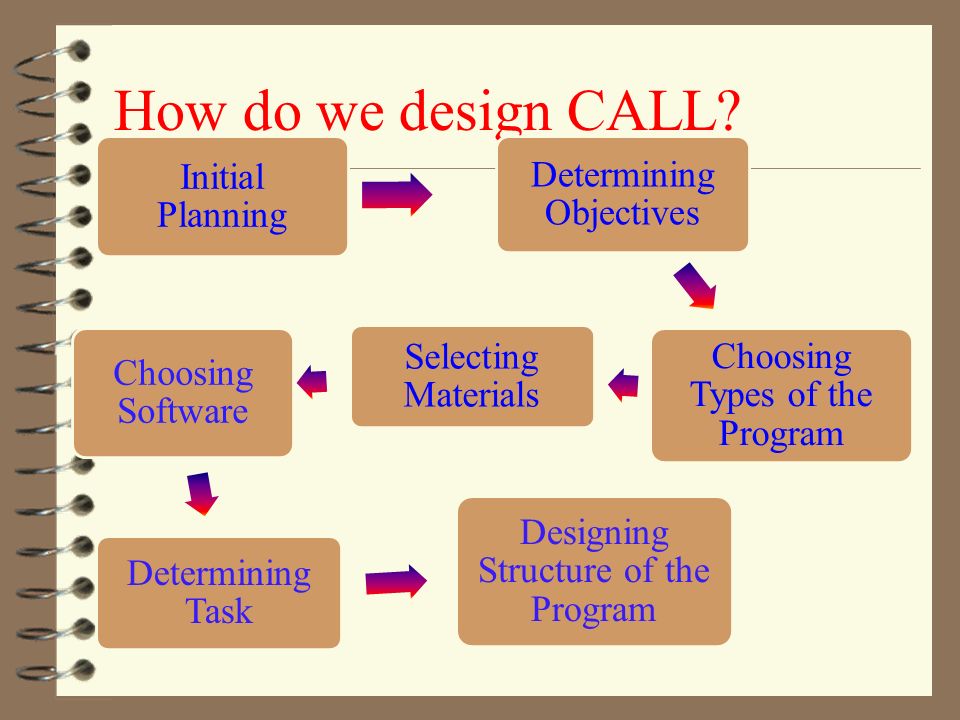 How do we design CALL?

Initial Planning

Determining Objectives

Choosing Types of the Program

Selecting Materials

Choosing Software

Determining Task

Designing Structure of the Program